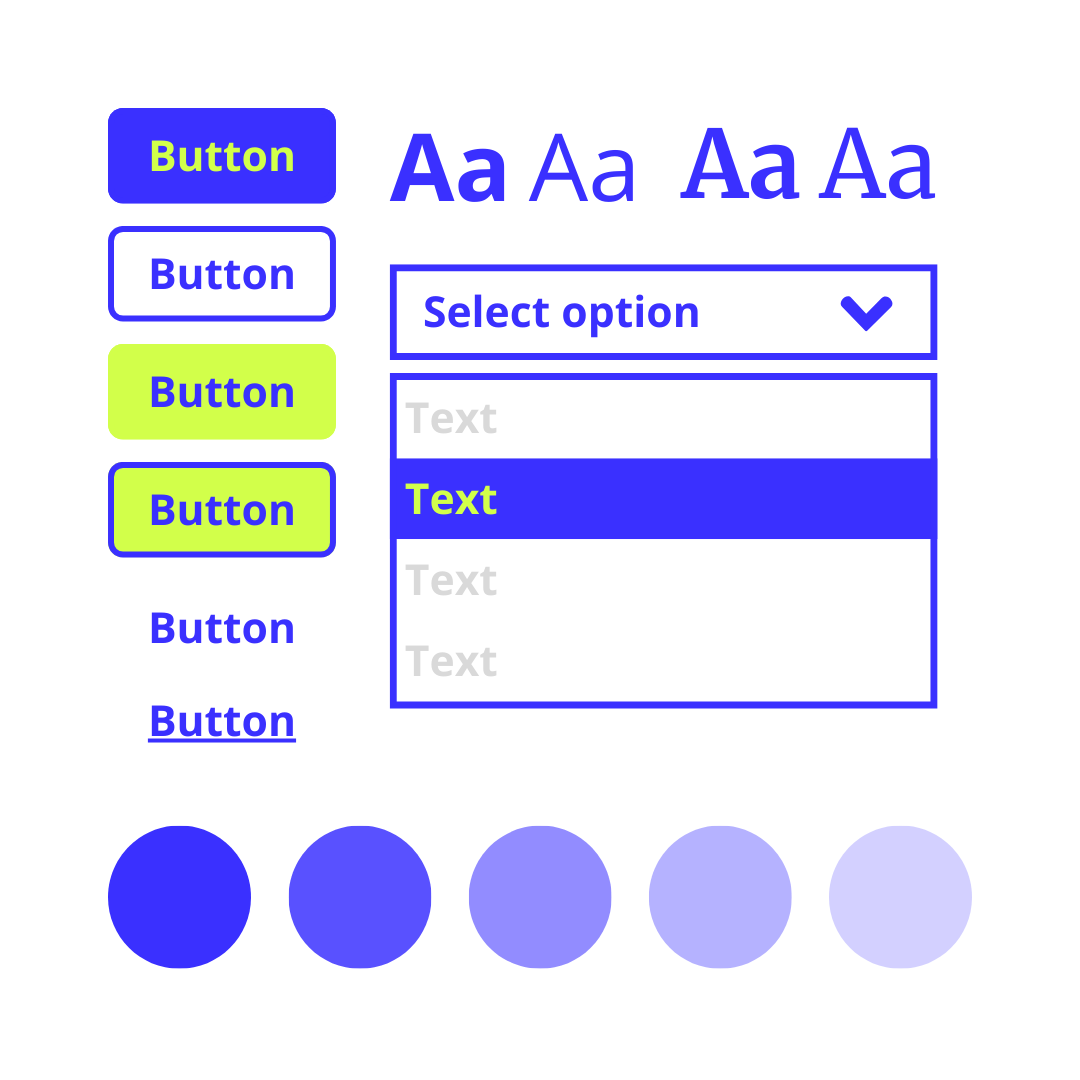 Button

Button

Button

Button

Button

Button

Aa Aa Aa Aa

Select option

Text

Text

Text

Text